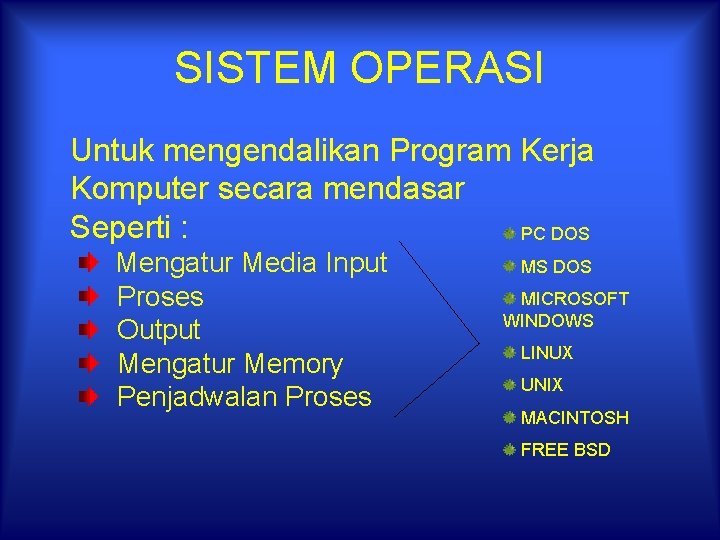 SISTEM OPERASI

Untuk mengendalikan Program Kerja Komputer secara mendasar
Seperti :

Mengatur Media Input
Proses
Output
Mengatur Memory
Penjadwalan Proses

PC DOS
MS DOS
MICROSOFT WINDOWS
LINUX
UNIX
MACINTOSH
FREE BSD